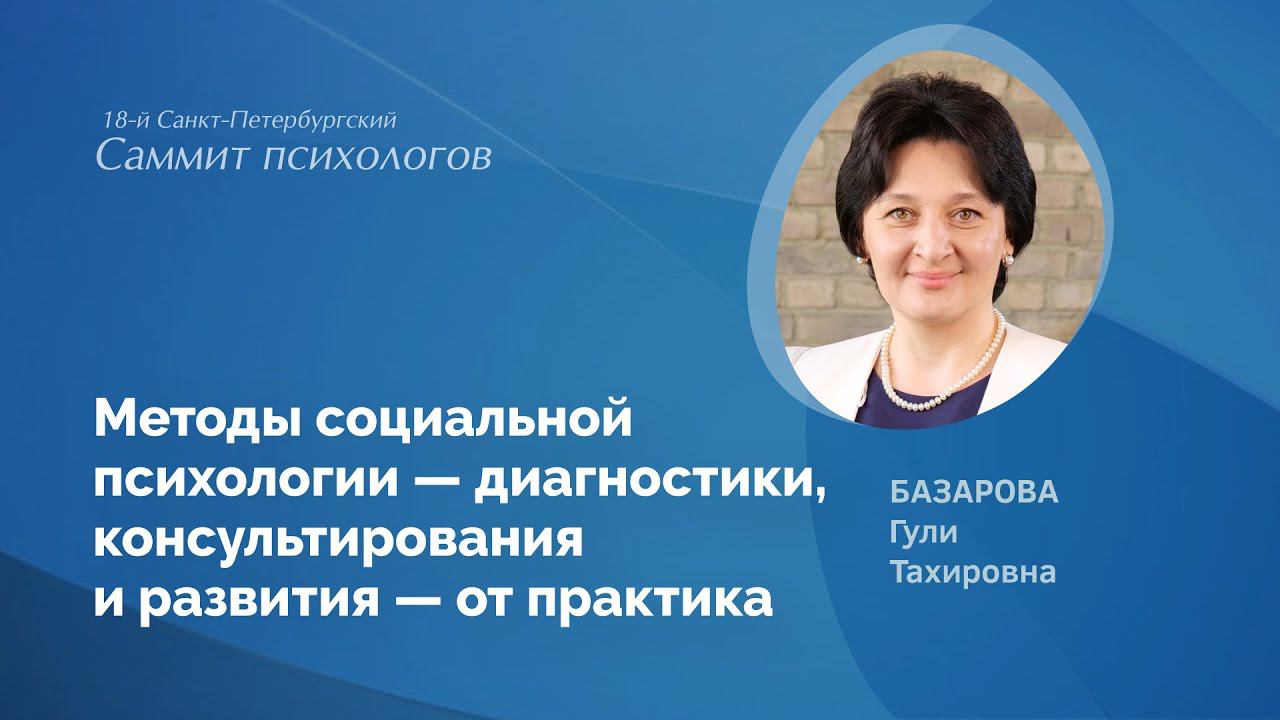 18-й Санкт-Петербургский
Саммит психологов

Методы социальной психологии — диагностики, консультирования и развития — от практика

БАЗАРОВА
Гули
Тахировна